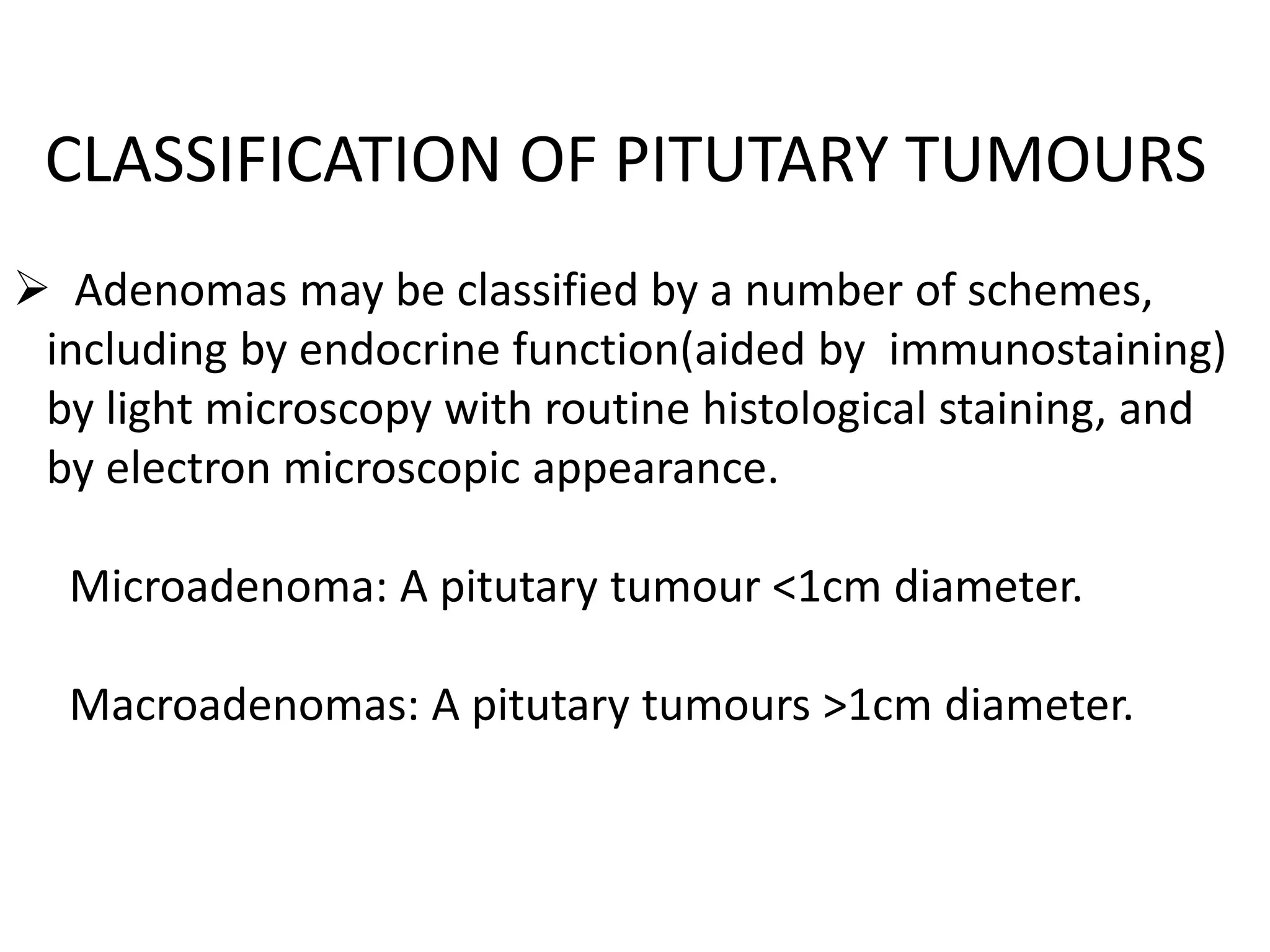 CLASSIFICATION OF PITUTARY TUMOURS

➢ Adenomas may be classified by a number of schemes, including by endocrine function(aided by immunostaining) by light microscopy with routine histological staining, and by electron microscopic appearance.

Microadenoma: A pitutary tumour <1cm diameter.

Macroadenomas: A pitutary tumours >1cm diameter.